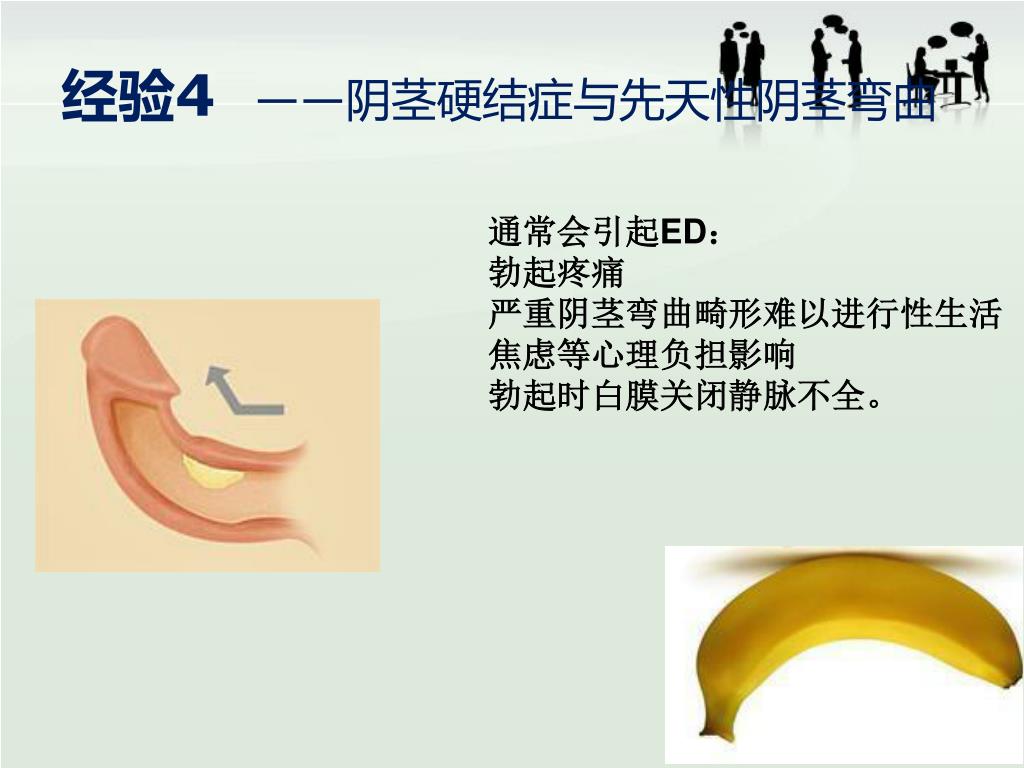 经验4 ——阴茎硬结症与先天性阴茎弯曲

通常会引起ED：
勃起疼痛
严重阴茎弯曲畸形难以进行性生活
焦虑等心理负担影响
勃起时白膜关闭静脉不全。